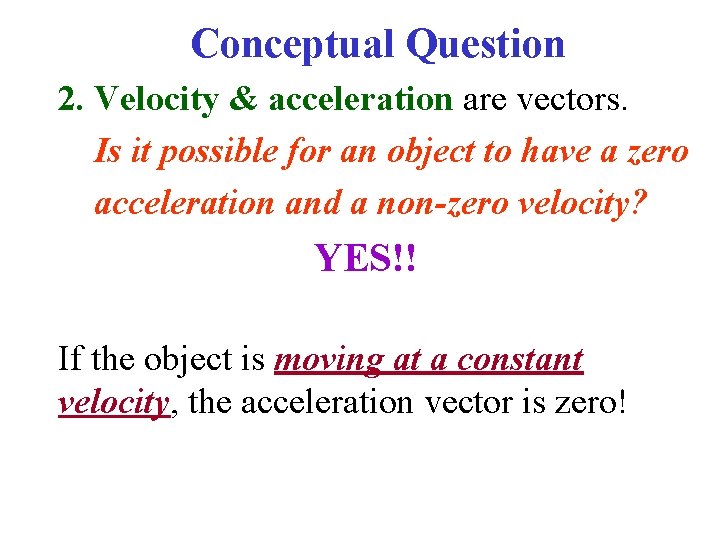 Conceptual Question

2. Velocity & acceleration are vectors.

Is it possible for an object to have a zero acceleration and a non-zero velocity?

YES!!

If the object is moving at a constant velocity, the acceleration vector is zero!